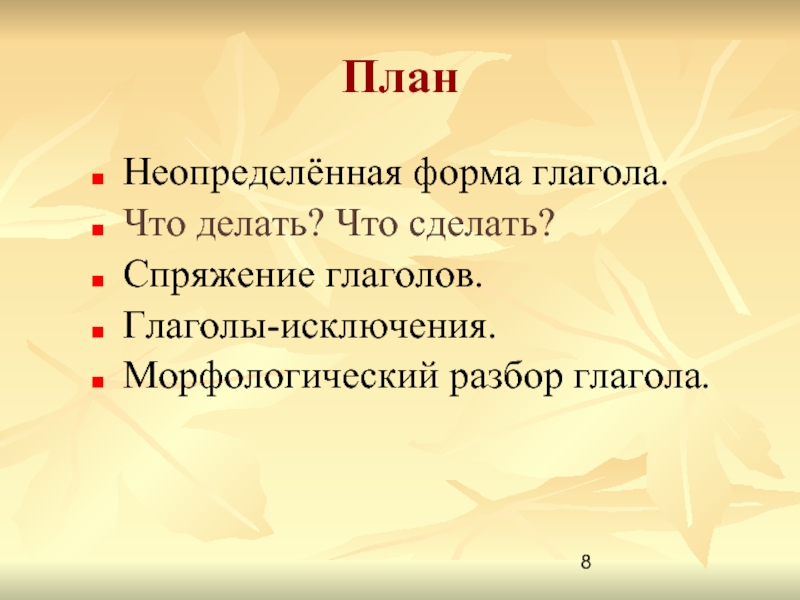 План

- Неопределённая форма глагола.
- Что делать? Что сделать?
- Спряжение глаголов.
- Глаголы-исключения.
- Морфологический разбор глагола.

8